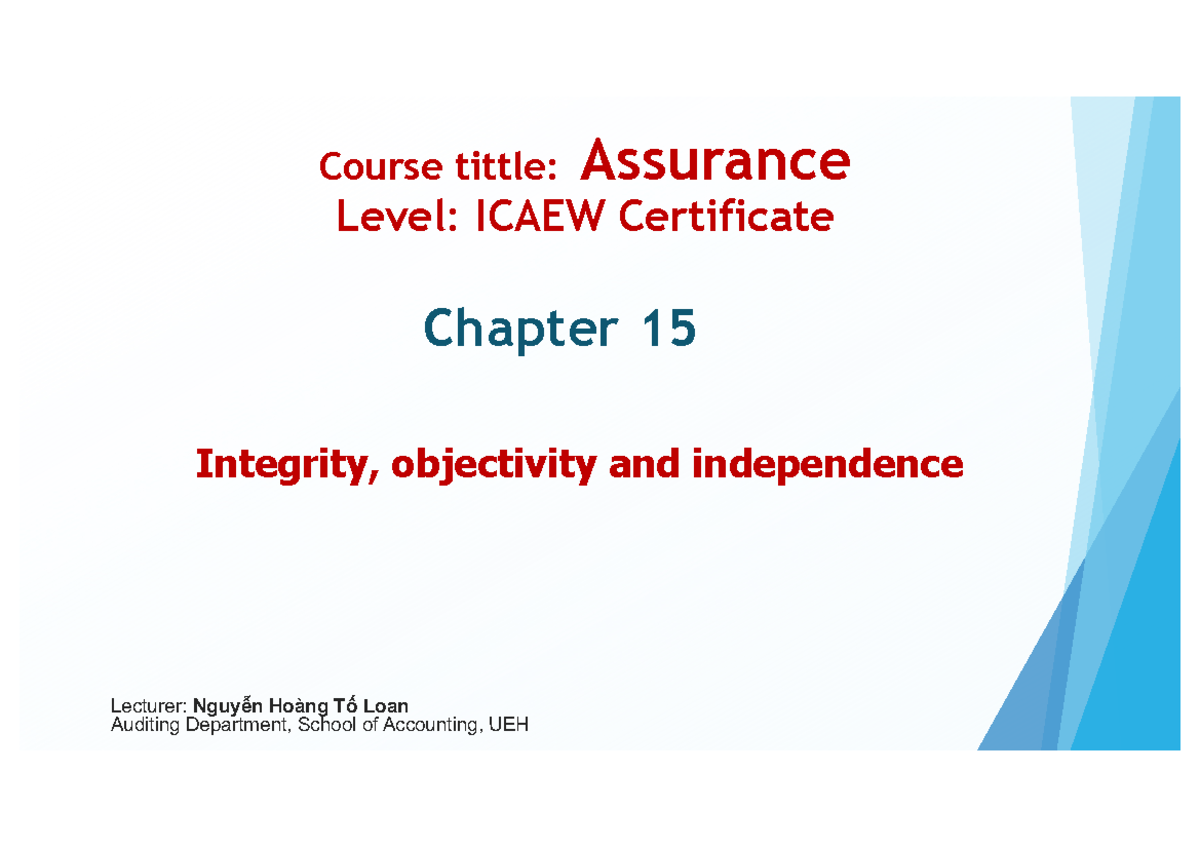 Course tittle: Assurance
Level: ICAEW Certificate

Chapter 15

Integrity, objectivity and independence

Lecturer: Nguyễn Hoàng Tố Loan
Auditing Department, School of Accounting, UEH